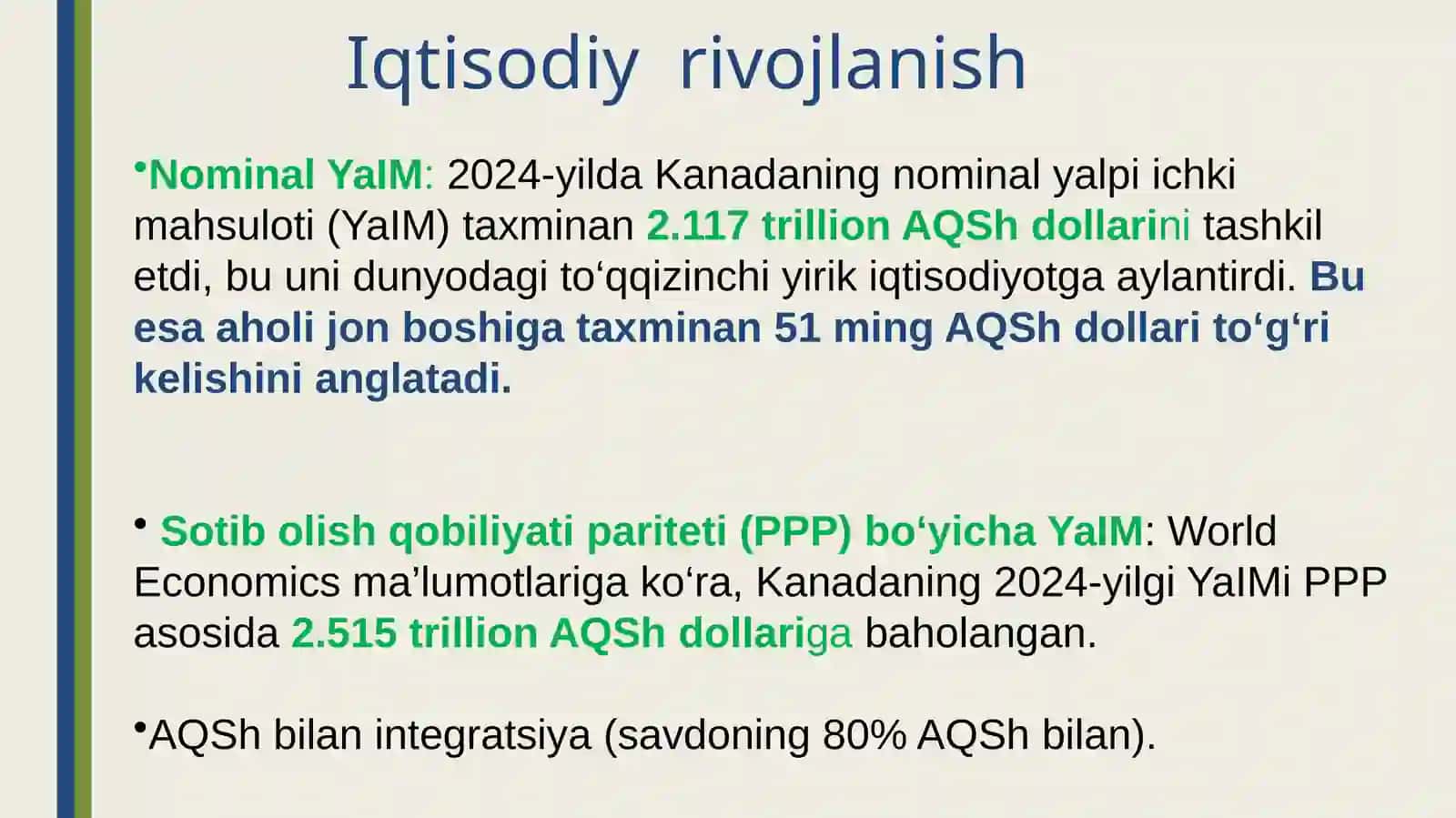 Iqtisodiy rivojlanish

•Nominal YaIM: 2024-yilda Kanadaning nominal yalpi ichki mahsuloti (YaIM) taxminan 2.117 trillion AQSh dollarini tashkil etdi, bu uni dunyodagi to‘qqizinchi yirik iqtisodiyotga aylantirdi. Bu esa aholi jon boshiga taxminan 51 ming AQSh dollari to‘g‘ri kelishini anglatadi.

• Sotib olish qobiliyati pariteti (PPP) bo‘yicha YaIM: World Economics ma’lumotlariga ko‘ra, Kanadaning 2024-yilgi YaIMi PPP asosida 2.515 trillion AQSh dollariga baholangan.

•AQSh bilan integratsiya (savdoning 80% AQSh bilan).